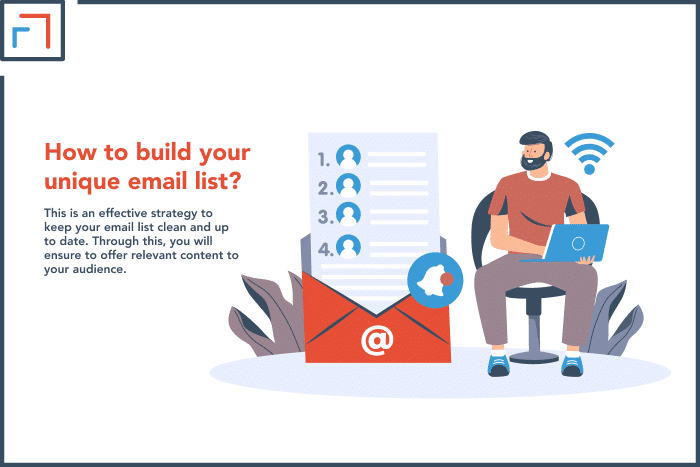 How to build your unique email list?

This is an effective strategy to keep your email list clean and up to date. Through this, you will ensure to offer relevant content to your audience.

1.
2.
3.
4.

@